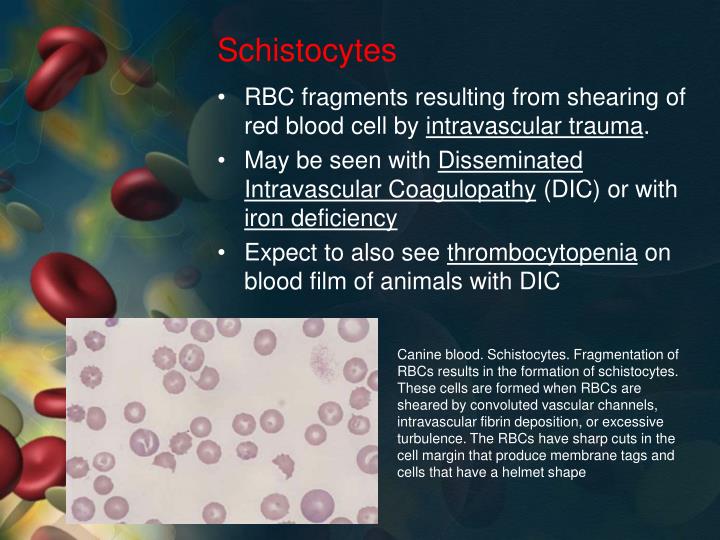 Schistocytes

• RBC fragments resulting from shearing of red blood cell by intravascular trauma.
• May be seen with Disseminated Intravascular Coagulopathy (DIC) or with iron deficiency
• Expect to also see thrombocytopenia on blood film of animals with DIC

Canine blood. Schistocytes. Fragmentation of RBCs results in the formation of schistocytes. These cells are formed when RBCs are sheared by convoluted vascular channels, intravascular fibrin deposition, or excessive turbulence. The RBCs have sharp cuts in the cell margin that produce membrane tags and cells that have a helmet shape